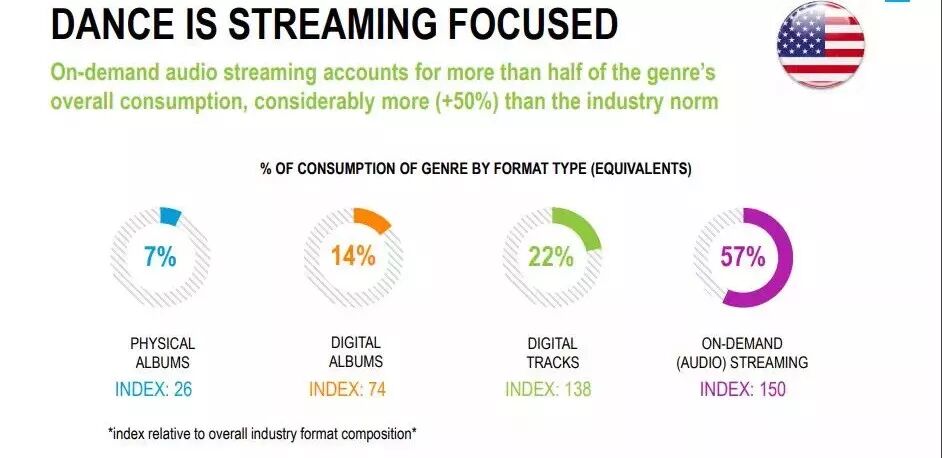 DANCE IS STREAMING FOCUSED

On-demand audio streaming accounts for more than half of the genre's overall consumption, considerably more (+50%) than the industry norm

% OF CONSUMPTION OF GENRE BY FORMAT TYPE (EQUIVALENTS)

7%

PHYSICAL ALBUMS
INDEX: 26

14%

DIGITAL ALBUMS
INDEX: 74

22%

DIGITAL TRACKS
INDEX: 138

57%

ON-DEMAND (AUDIO) STREAMING
INDEX: 150

*index relative to overall industry format composition*